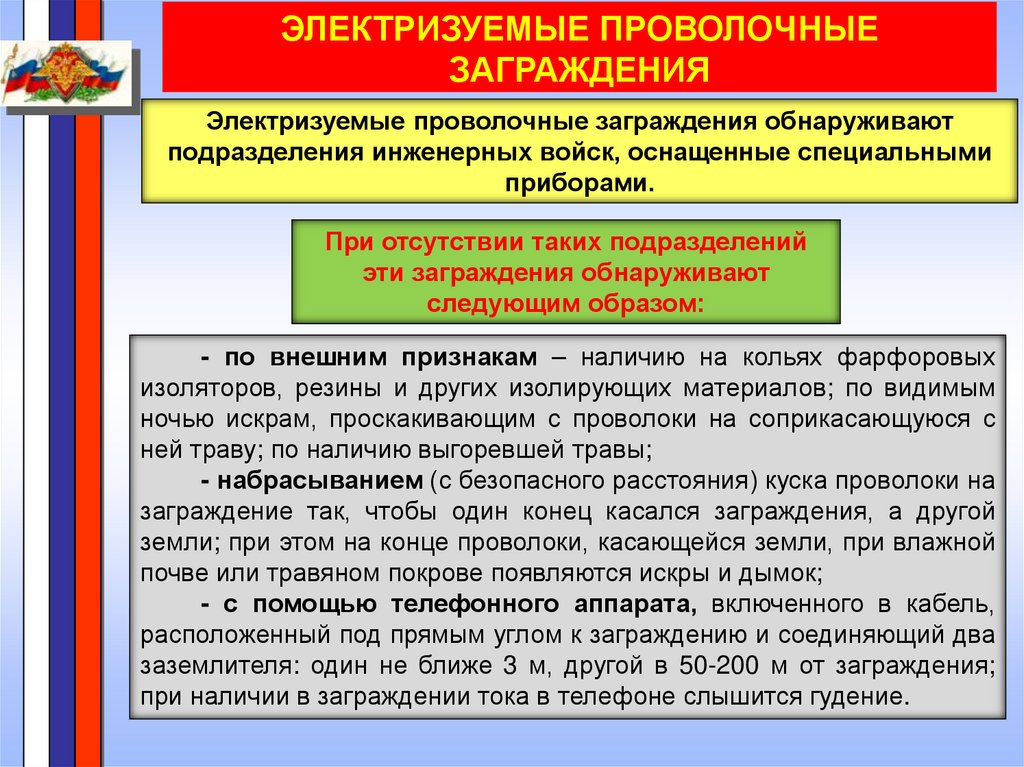 ЭЛЕКТРИЗУЕМЫЕ ПРОВОЛОЧНЫЕ ЗАГРАЖДЕНИЯ

Электризуемые проволочные заграждения обнаруживают подразделения инженерных войск, оснащенные специальными приборами.

При отсутствии таких подразделений эти заграждения обнаруживают следующим образом:

- по внешним признакам – наличию на кольях фарфоровых изоляторов, резины и других изолирующих материалов; по видимым ночью искрам, проскакивающим с проволоки на соприкасающуюся с ней траву; по наличию выгоревшей травы;
- набрасыванием (с безопасного расстояния) куска проволоки на заграждение так, чтобы один конец касался заграждения, а другой земли; при этом на конце проволоки, касающейся земли, при влажной почве или травяном покрове появляются искры и дымок;
- с помощью телефонного аппарата, включенного в кабель, расположенный под прямым углом к заграждению и соединяющий два заземлителя: один не ближе 3 м, другой в 50-200 м от заграждения; при наличии в заграждении тока в телефоне слышится гудение.